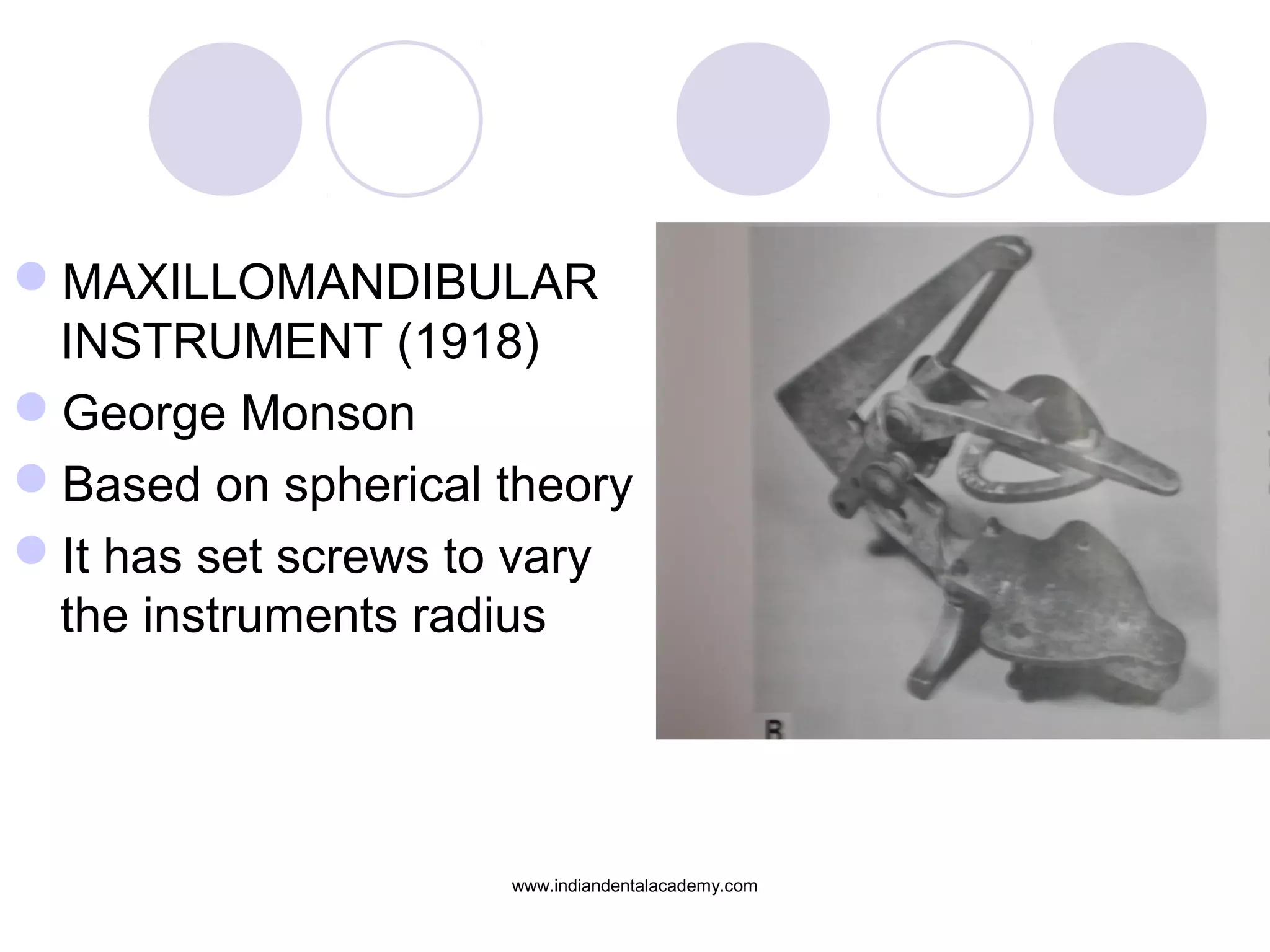 MAXILLOMANDIBULAR INSTRUMENT (1918)

George Monson

Based on spherical theory

It has set screws to vary the instruments radius

B

www.indiandentalacademy.com